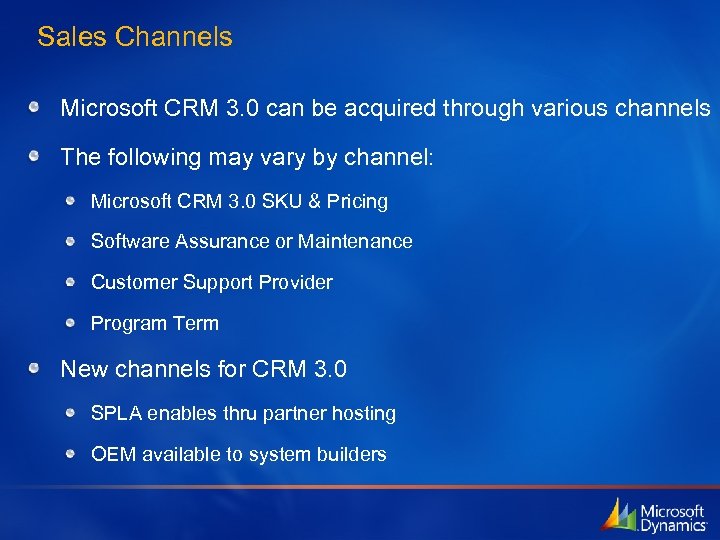 Sales Channels

Microsoft CRM 3.0 can be acquired through various channels

The following may vary by channel:

Microsoft CRM 3.0 SKU & Pricing

Software Assurance or Maintenance

Customer Support Provider

Program Term

New channels for CRM 3.0

SPLA enables thru partner hosting

OEM available to system builders

Microsoft Dynamics